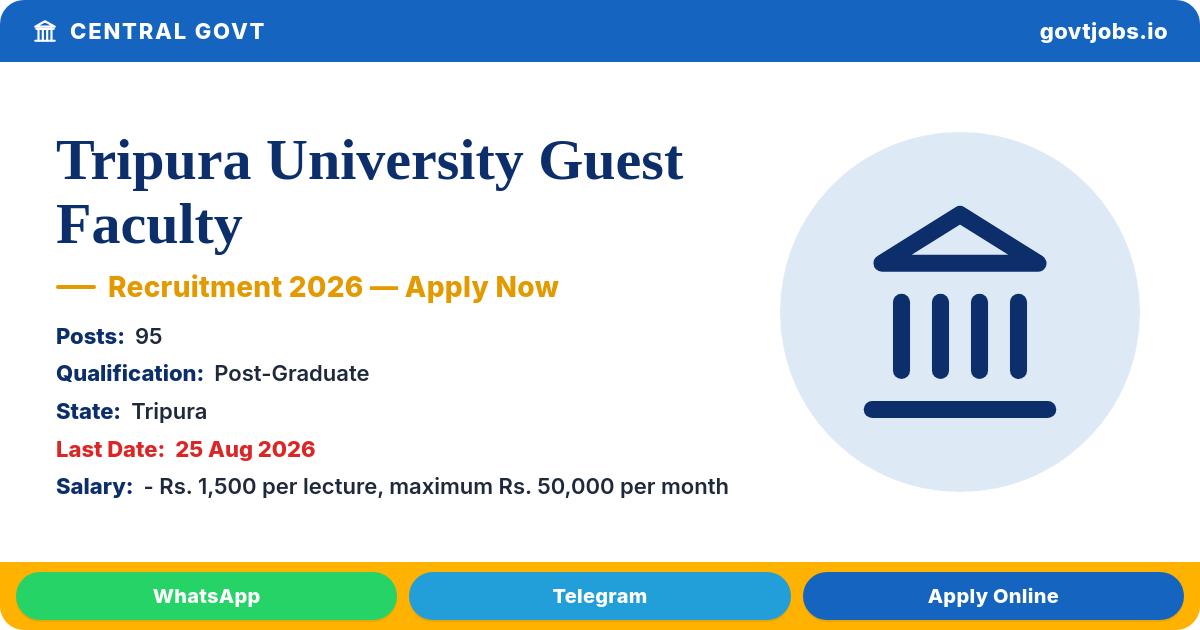 CENTRAL GOVT

govtjobs.io

Tripura University Guest Faculty

— Recruitment 2026 — Apply Now

Posts: 95

Qualification: Post-Graduate

State: Tripura

Last Date: 25 Aug 2026

Salary: - Rs. 1,500 per lecture, maximum Rs. 50,000 per month

WhatsApp

Telegram

Apply Online